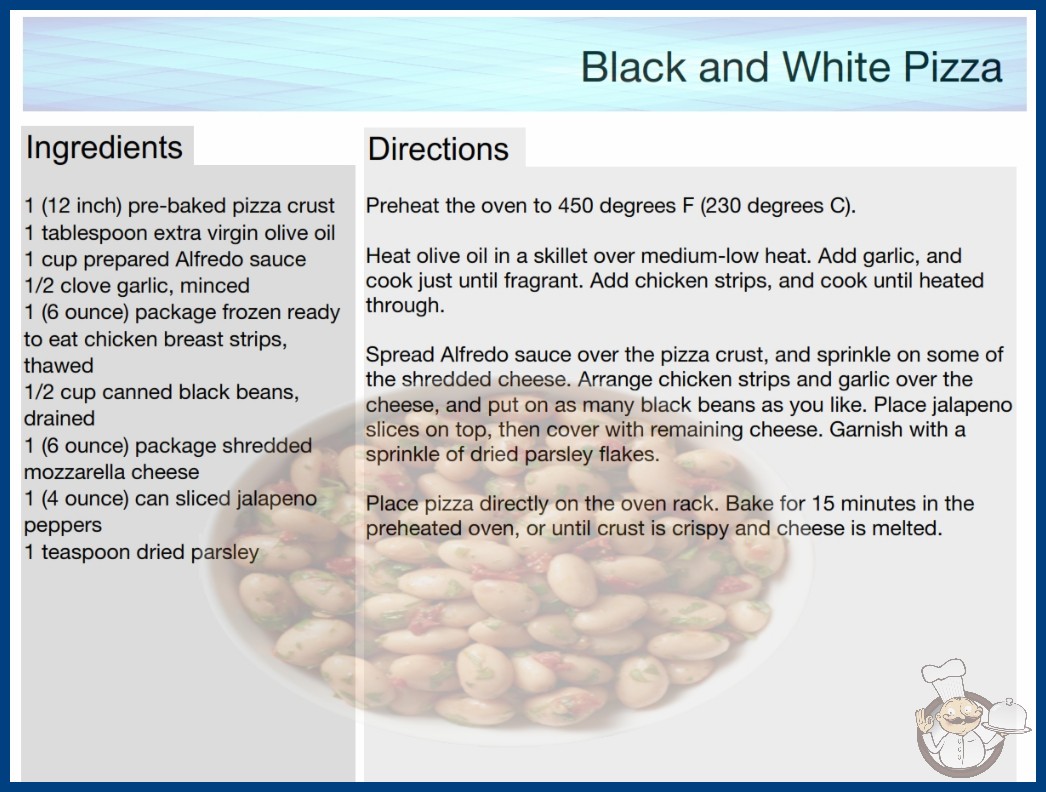 Black and White Pizza

Ingredients

1 (12 inch) pre-baked pizza crust
1 tablespoon extra virgin olive oil
1 cup prepared Alfredo sauce
1/2 clove garlic, minced
1 (6 ounce) package frozen ready to eat chicken breast strips, thawed
1/2 cup canned black beans, drained
1 (6 ounce) package shredded mozzarella cheese
1 (4 ounce) can sliced jalapeno peppers
1 teaspoon dried parsley

Directions

Preheat the oven to 450 degrees F (230 degrees C).

Heat olive oil in a skillet over medium-low heat. Add garlic, and cook just until fragrant. Add chicken strips, and cook until heated through.

Spread Alfredo sauce over the pizza crust, and sprinkle on some of the shredded cheese. Arrange chicken strips and garlic over the cheese, and put on as many black beans as you like. Place jalapeno slices on top, then cover with remaining cheese. Garnish with a sprinkle of dried parsley flakes.

Place pizza directly on the oven rack. Bake for 15 minutes in the preheated oven, or until crust is crispy and cheese is melted.